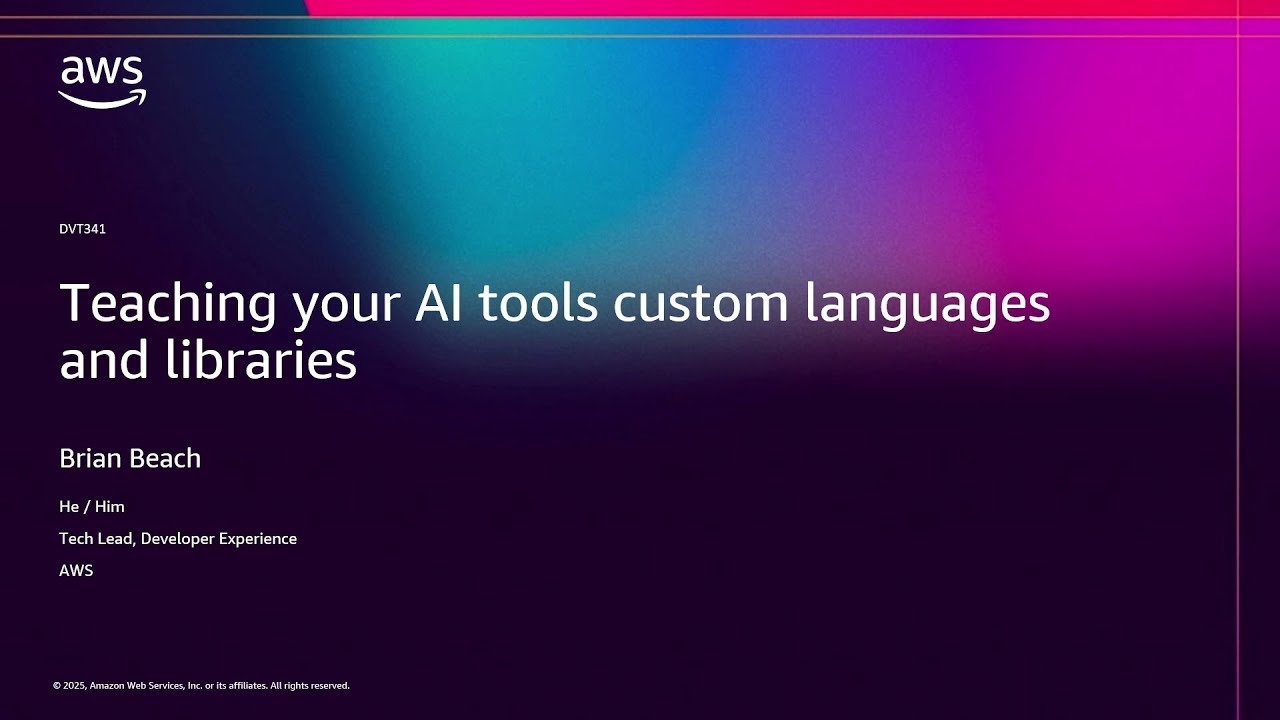 aws

DVT341

Teaching your AI tools custom languages and libraries

Brian Beach

He / Him

Tech Lead, Developer Experience

AWS

© 2025, Amazon Web Services, Inc. or its affiliates. All rights reserved.